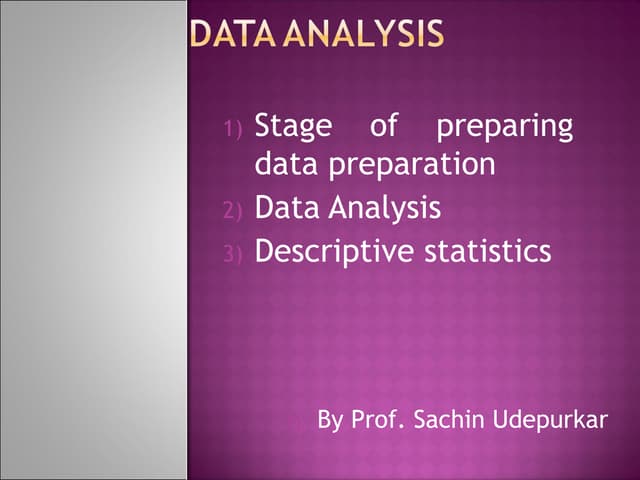 DATA ANALYSIS

1) Stage of preparing data preparation
2) Data Analysis
3) Descriptive statistics

By Prof. Sachin Udepurkar